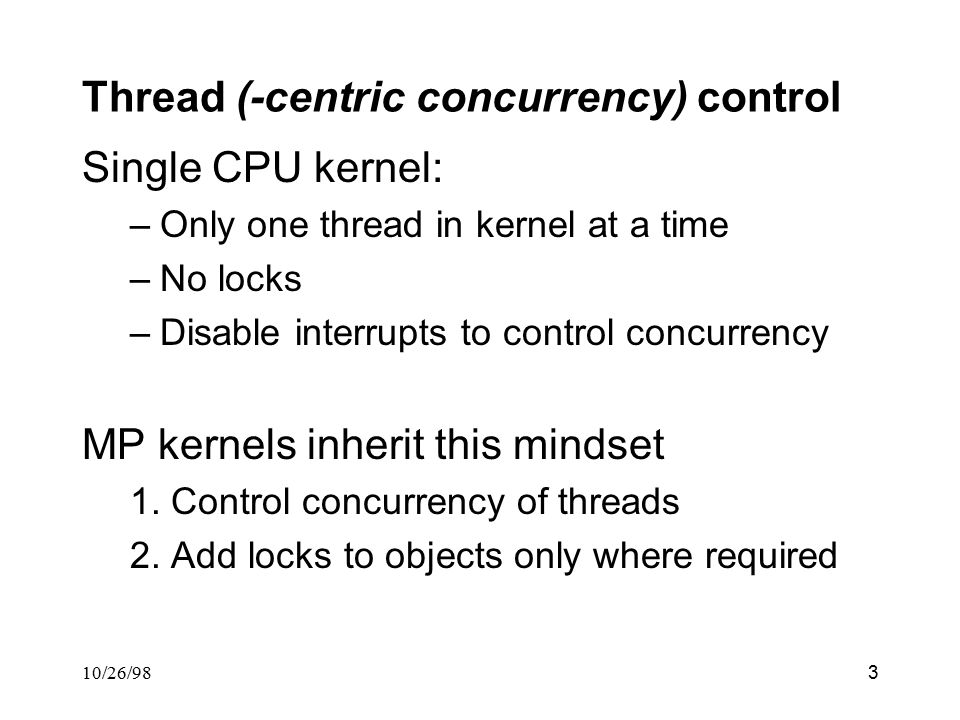 Thread (-centric concurrency) control

Single CPU kernel:

– Only one thread in kernel at a time

– No locks

– Disable interrupts to control concurrency

MP kernels inherit this mindset

1. Control concurrency of threads

2. Add locks to objects only where required

10/26/98

3